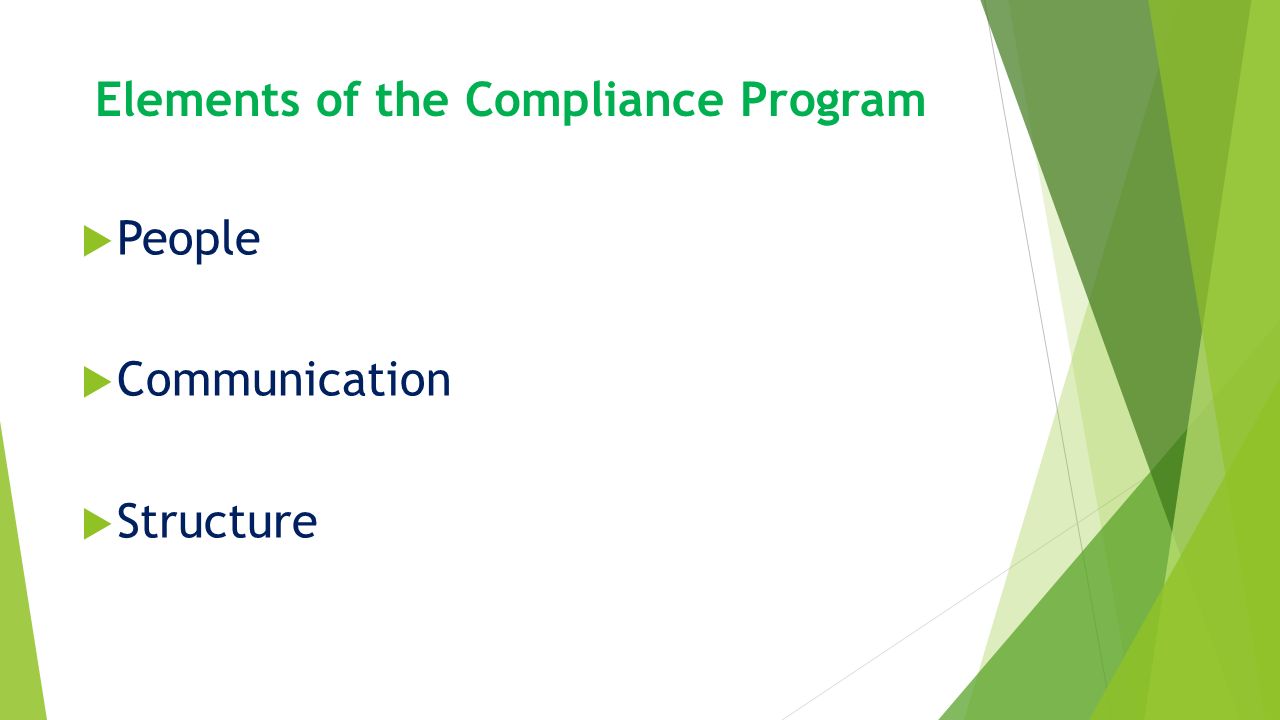 Elements of the Compliance Program

People

Communication

Structure